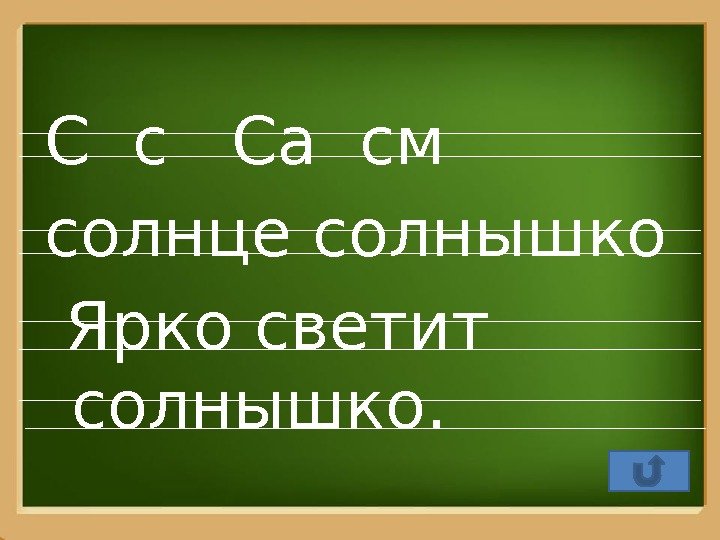 С с Са см

солнце солнышко

Ярко светит солнышко.